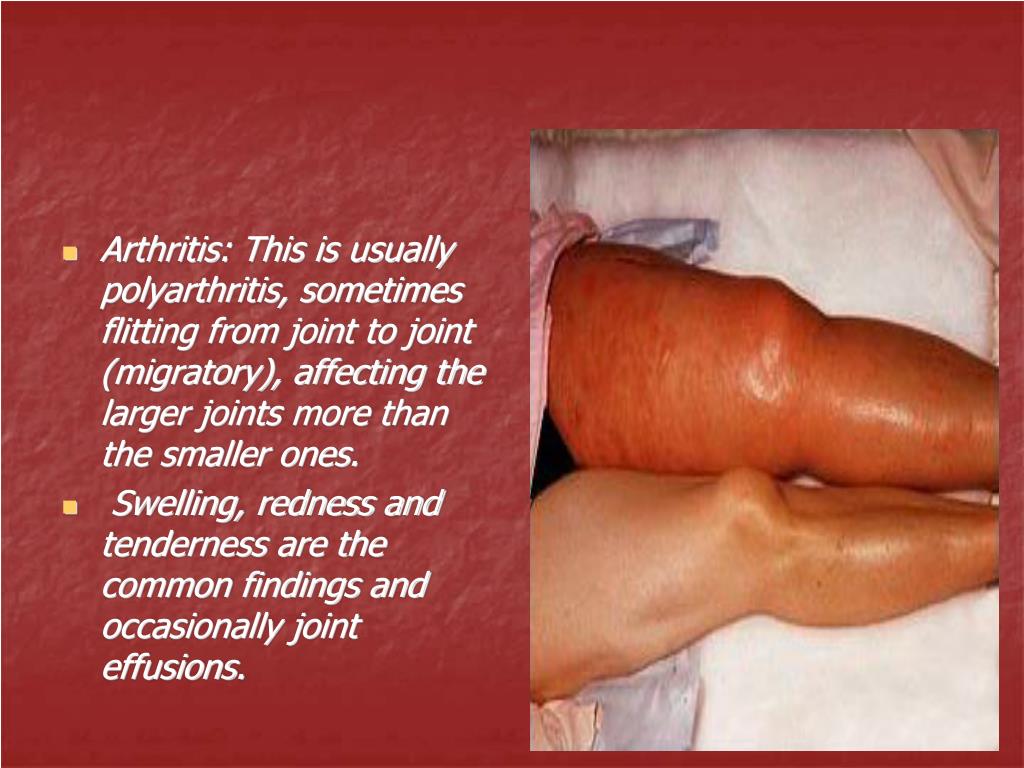 - Arthritis: This is usually polyarthritis, sometimes flitting from joint to joint (migratory), affecting the larger joints more than the smaller ones.
- Swelling, redness and tenderness are the common findings and occasionally joint effusions.